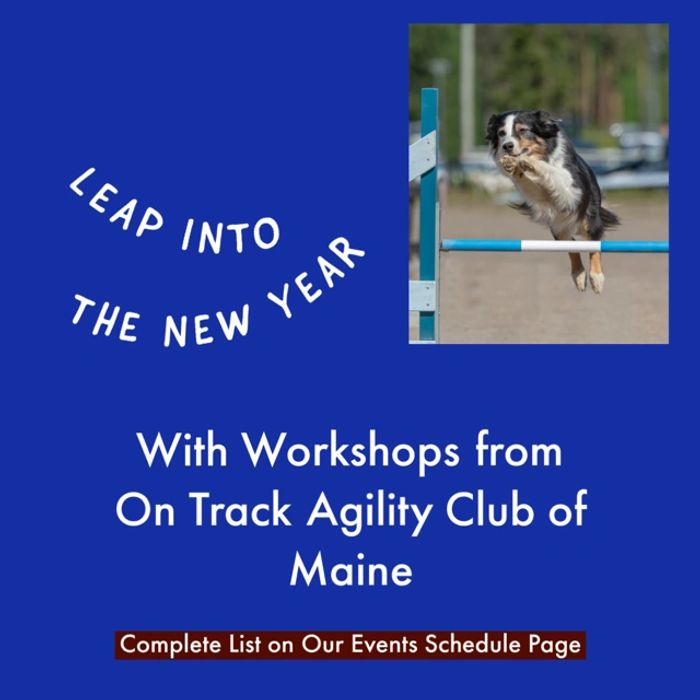 LEAP INTO THE NEW YEAR

With Workshops from On Track Agility Club of Maine

Complete List on Our Events Schedule Page